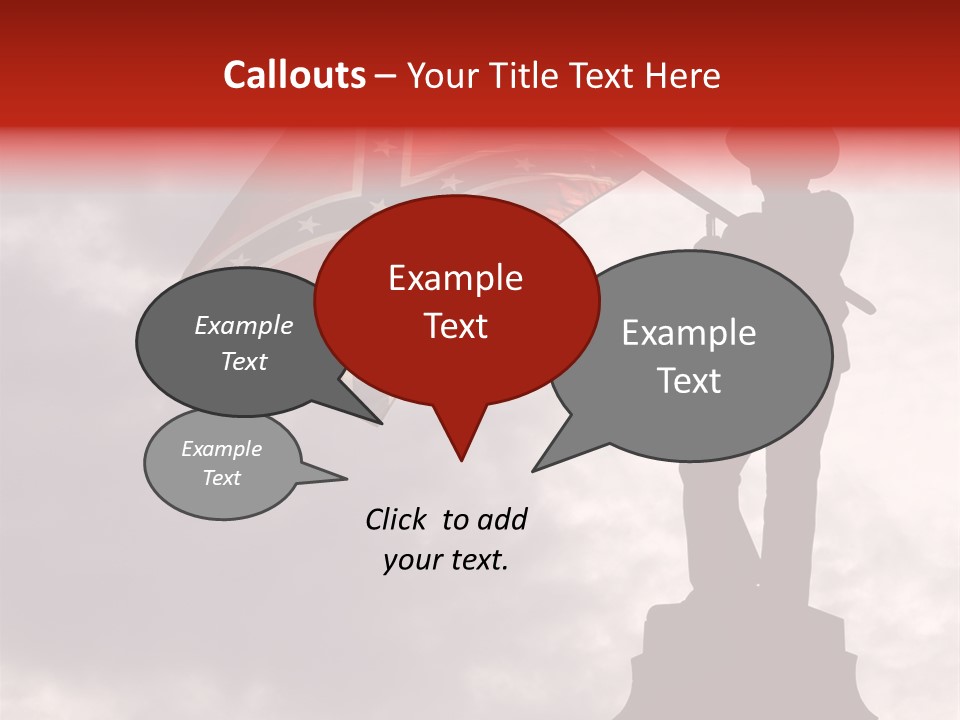 Callouts – Your Title Text Here

Example Text

Example Text

Example Text

Example Text

Click to add your text.